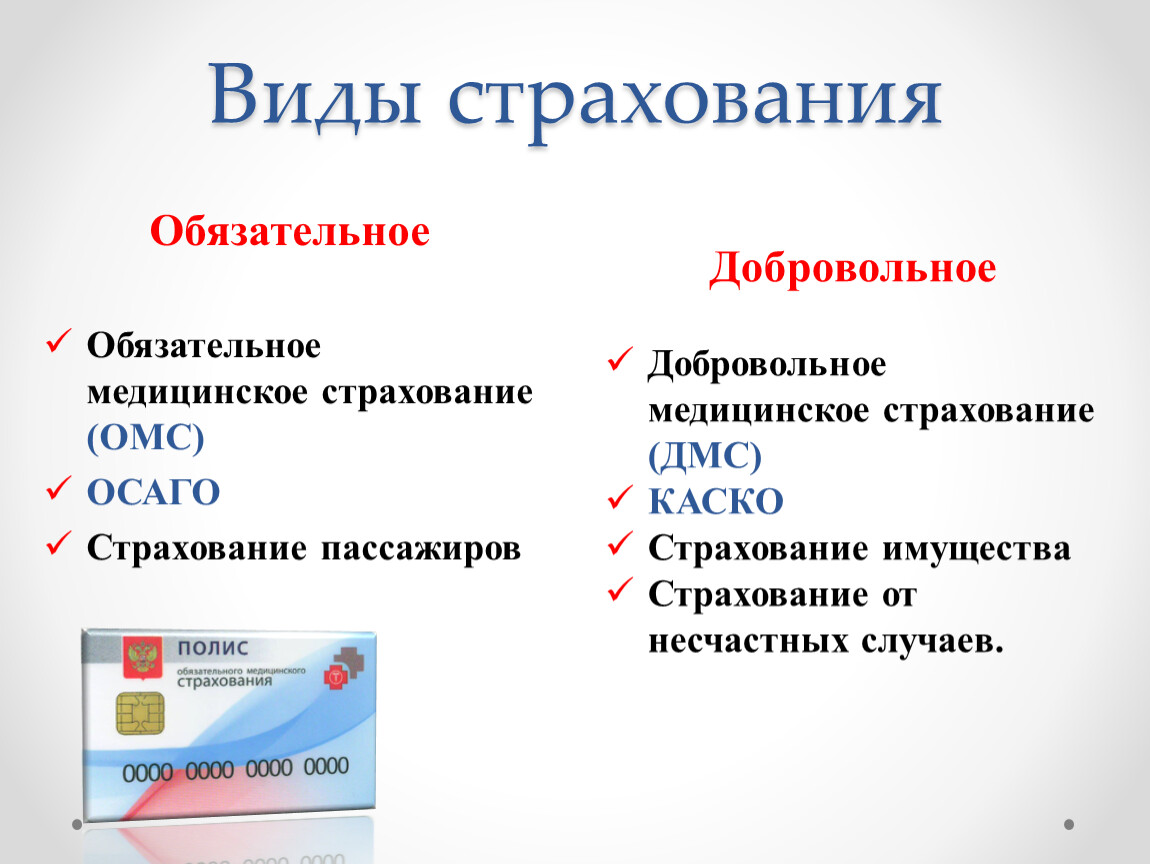 Виды страхования

Обязательное

✓ Обязательное медицинское страхование (ОМС)
✓ ОСАГО
✓ Страхование пассажиров

ПОЛИС
обязательного медицинского страхования
0000 0000 0000 0000

Добровольное

✓ Добровольное медицинское страхование (ДМС)
✓ КАСКО
✓ Страхование имущества
✓ Страхование от несчастных случаев.